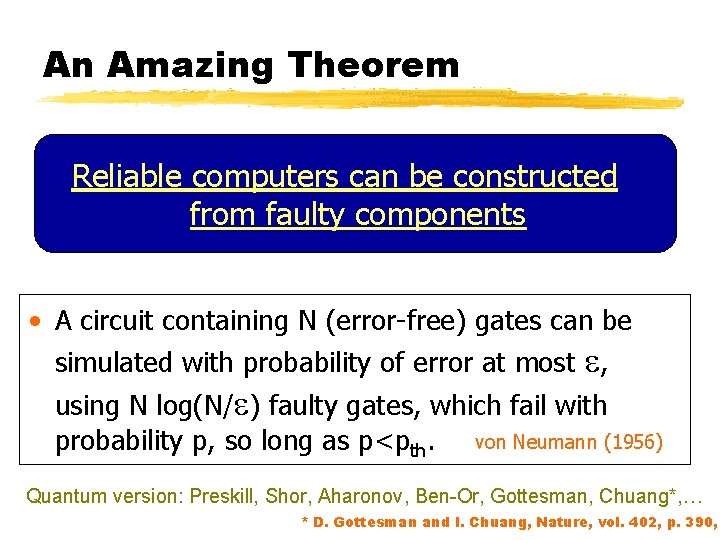 An Amazing Theorem

Reliable computers can be constructed from faulty components

• A circuit containing N (error-free) gates can be simulated with probability of error at most $\varepsilon$, using N log(N/$\varepsilon$) faulty gates, which fail with probability p, so long as $p<p_{th}$. von Neumann (1956)

Quantum version: Preskill, Shor, Aharonov, Ben-Or, Gottesman, Chuang*,…

* D. Gottesman and I. Chuang, Nature, vol. 402, p. 390,